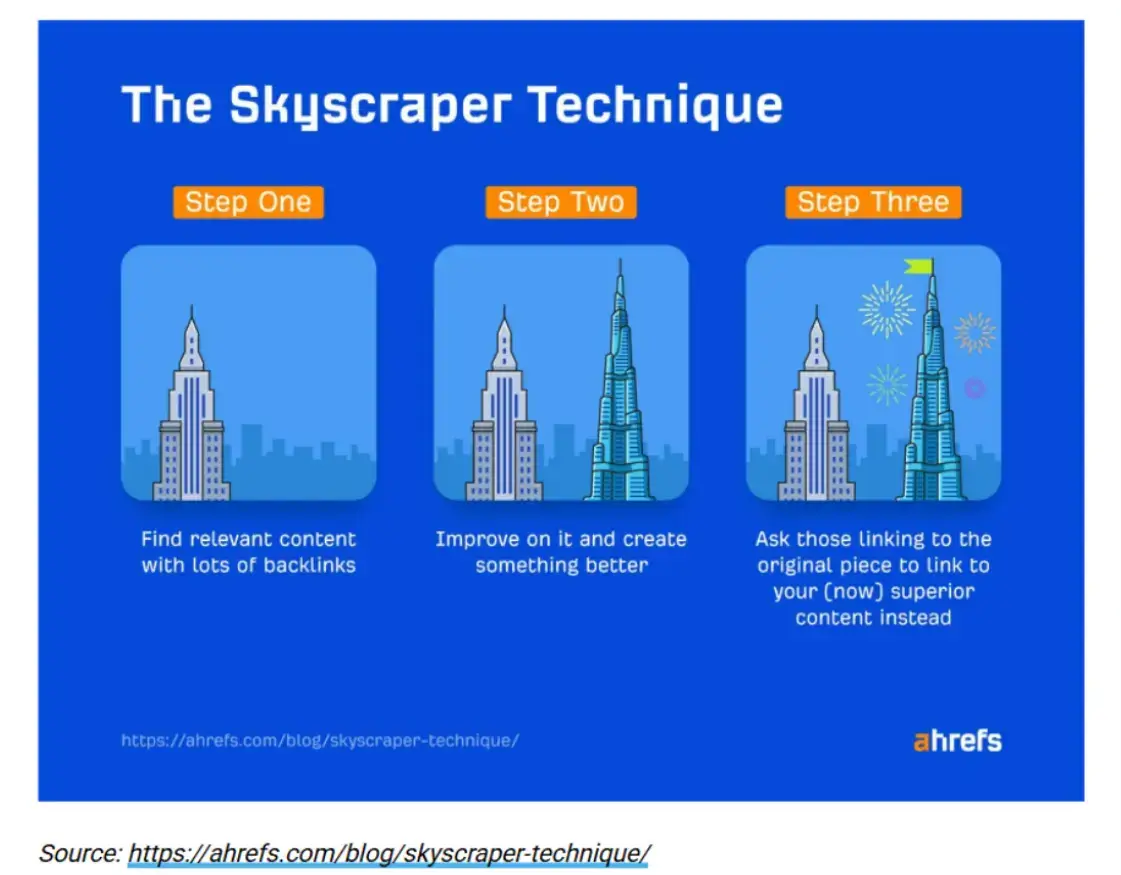 The Skyscraper Technique

Step One

Find relevant content with lots of backlinks

Step Two

Improve on it and create something better

Step Three

Ask those linking to the original piece to link to your (now) superior content instead

https://ahrefs.com/blog/skyscraper-technique/

ahrefs

Source: https://ahrefs.com/blog/skyscraper-technique/